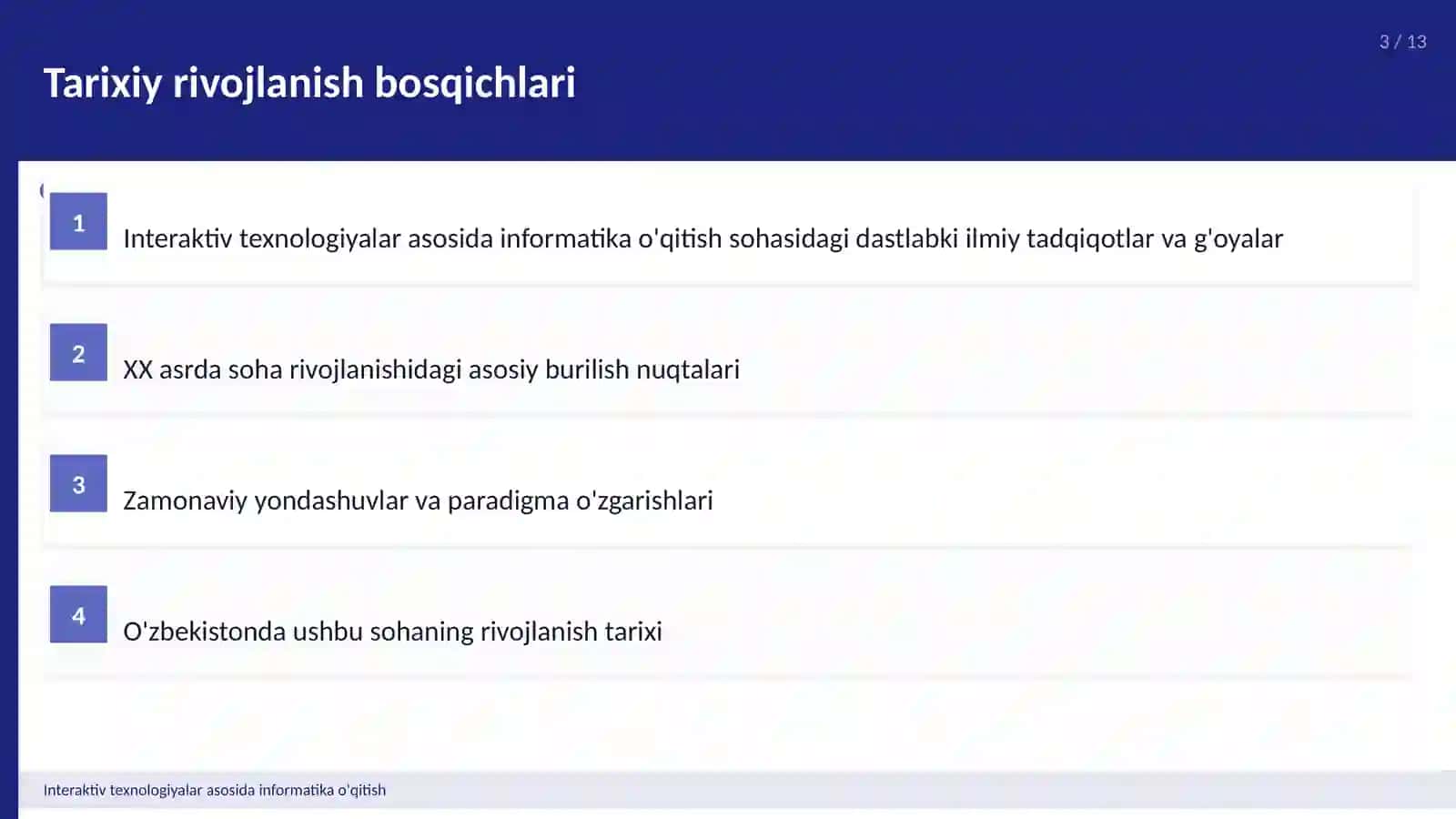 3 / 13

Tarixiy rivojlanish bosqichlari

1

Interaktiv texnologiyalar asosida informatika o'qitish sohasidagi dastlabki ilmiy tadqiqotlar va g'oyalar

2

XX asrda soha rivojlanishidagi asosiy burilish nuqtalari

3

Zamonaviy yondashuvlar va paradigma o'zgarishlari

4

O'zbekistonda ushbu sohaning rivojlanish tarixi

Interaktiv texnologiyalar asosida informatika o'qitish